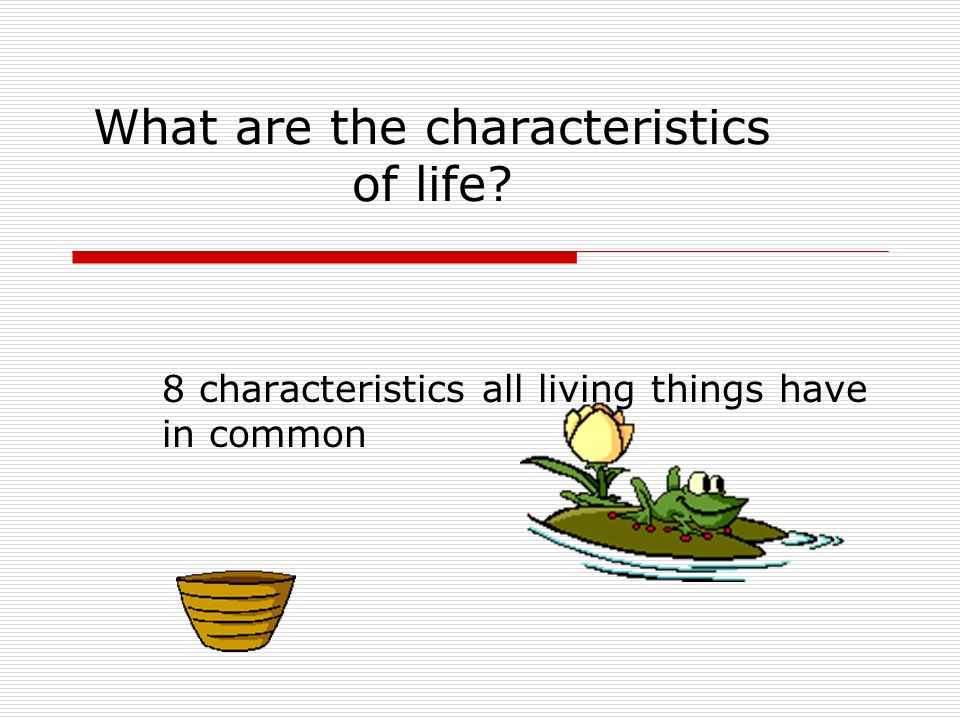 What are the characteristics of life?

8 characteristics all living things have in common